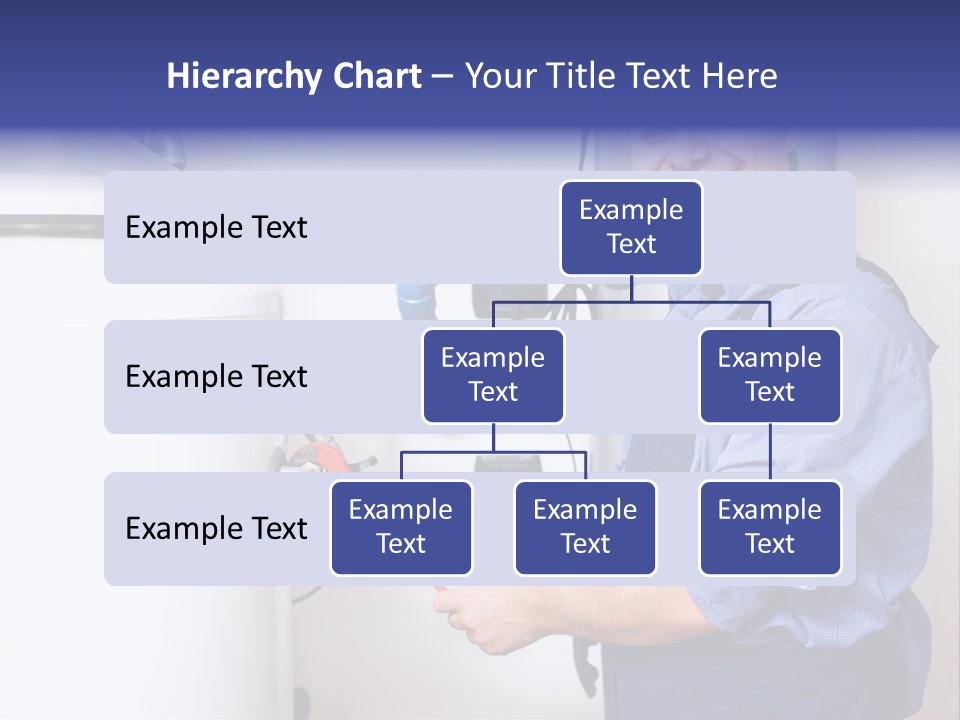 Hierarchy Chart – Your Title Text Here

Example Text

Example Text

Example Text

Example Text

Example Text

Example Text

Example Text

Example Text

Example Text